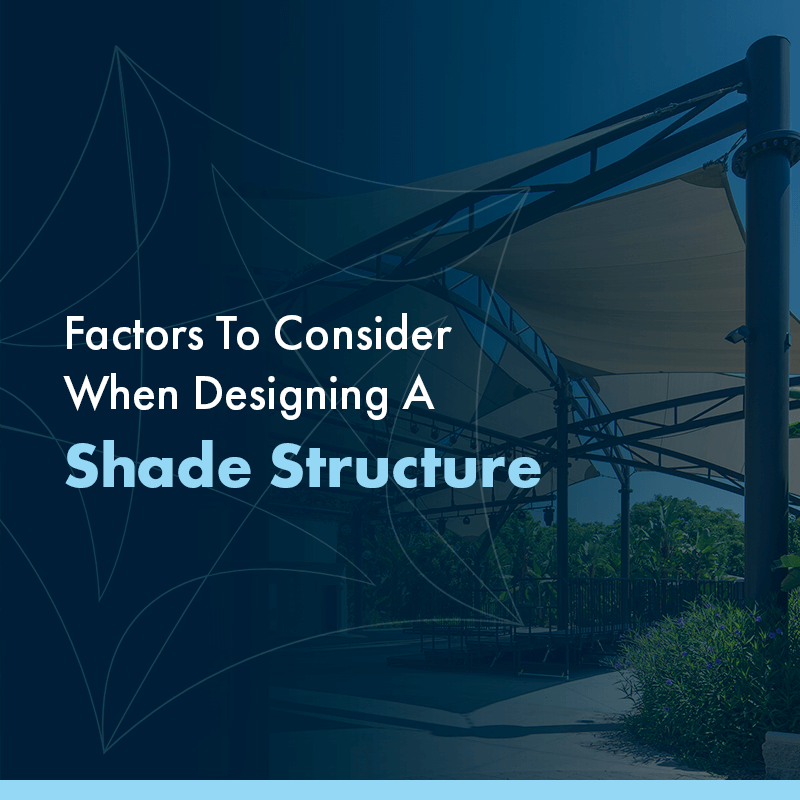 Factors To Consider When Designing A
Shade Structure